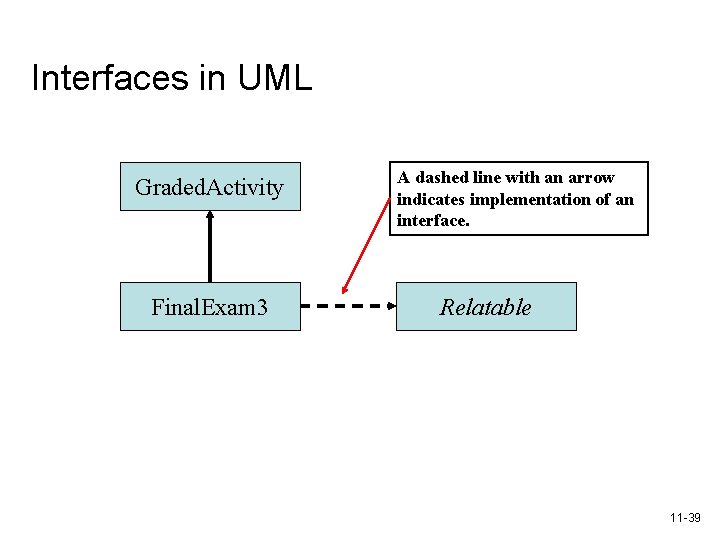 Interfaces in UML

GradedActivity

A dashed line with an arrow indicates implementation of an interface.

FinalExam3

Relatable

11-39